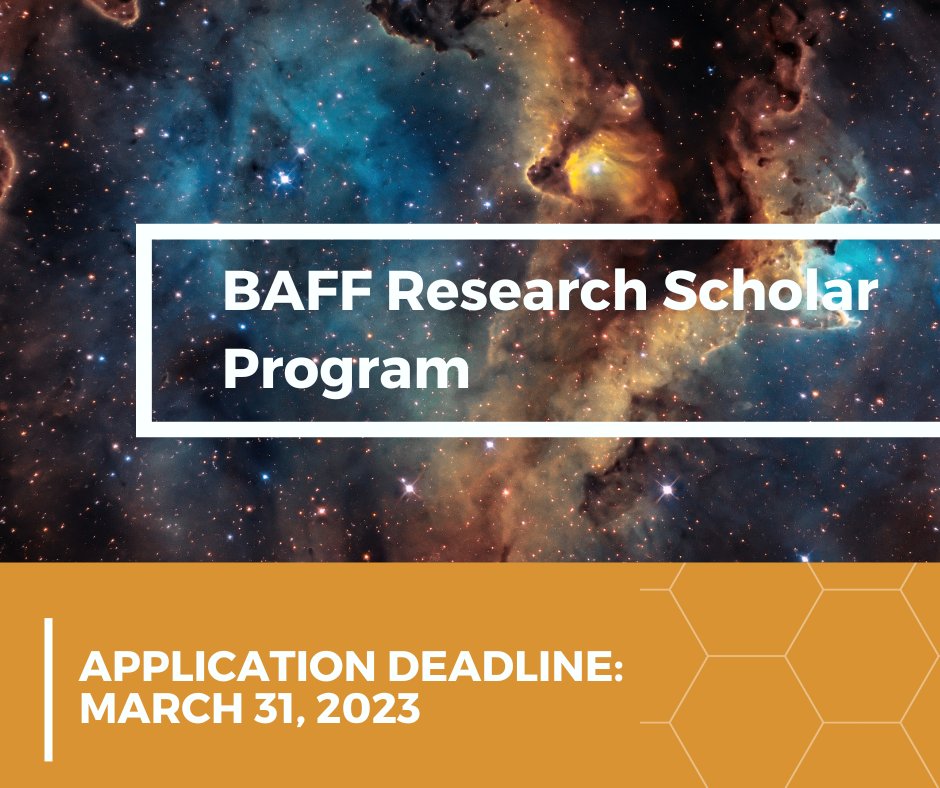 BAFF Research Scholar Program

APPLICATION DEADLINE: MARCH 31, 2023